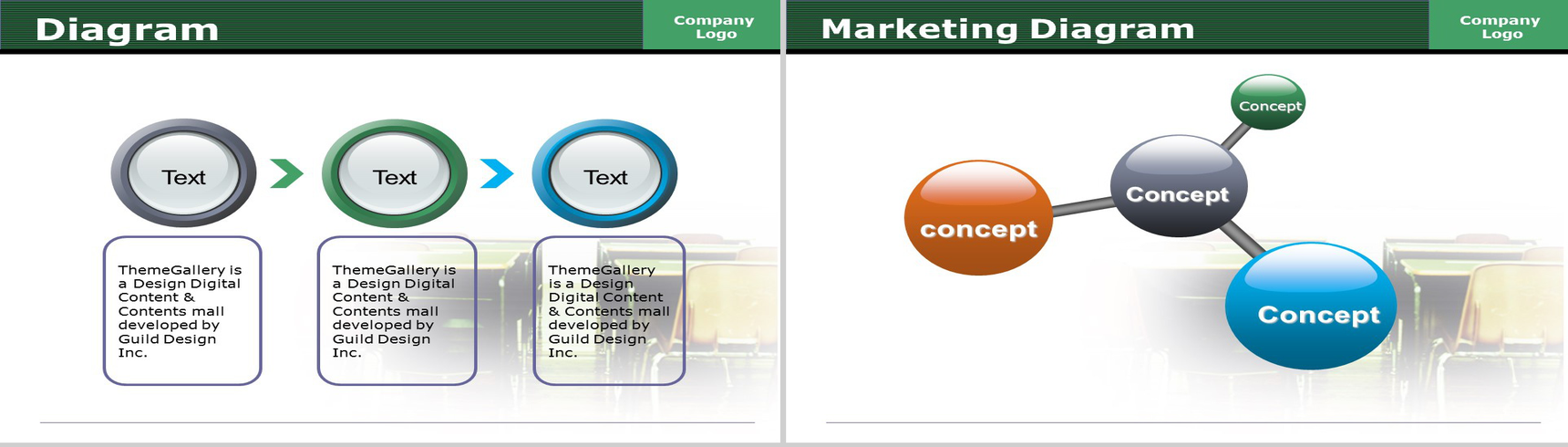 Diagram

Company Logo

Text

Text

Text

ThemeGallery is a Design Digital Content & Contents mall developed by Guild Design Inc.

ThemeGallery is a Design Digital Content & Contents mall developed by Guild Design Inc.

ThemeGallery is a Design Digital Content & Contents mall developed by Guild Design Inc.

Marketing Diagram

Company Logo

Concept

Concept

concept

Concept